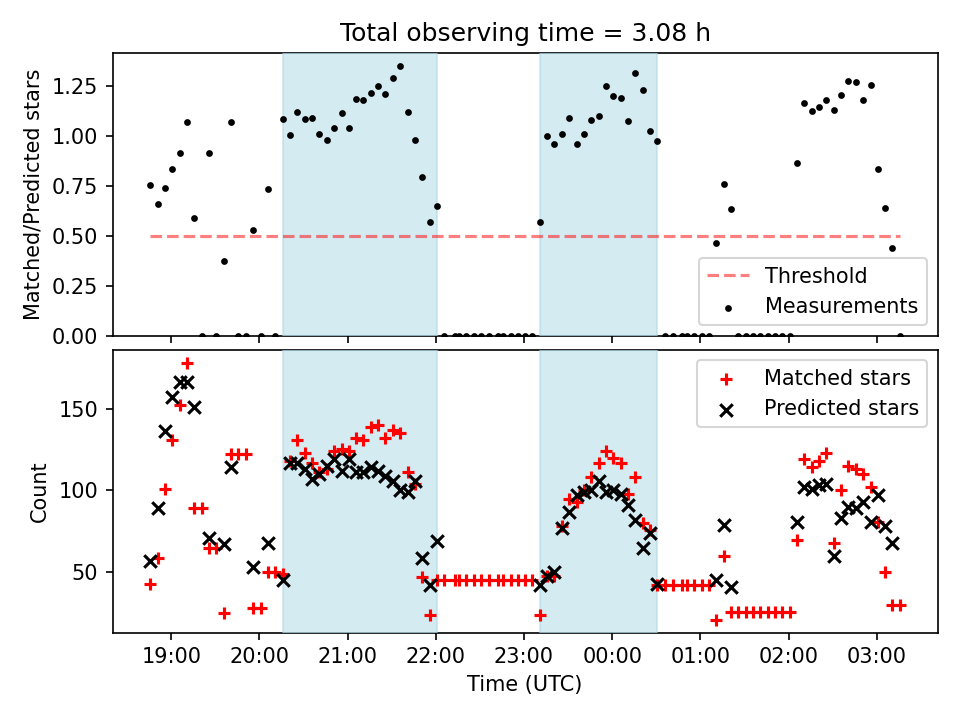 Total observing time = 3.08 h

Matched/Predicted stars

1.25
1.00
0.75
0.50
0.25
0.00

Threshold
Measurements

Count

150
100
50

Matched stars
Predicted stars

19:00 20:00 21:00 22:00 23:00 00:00 01:00 02:00 03:00

Time (UTC)